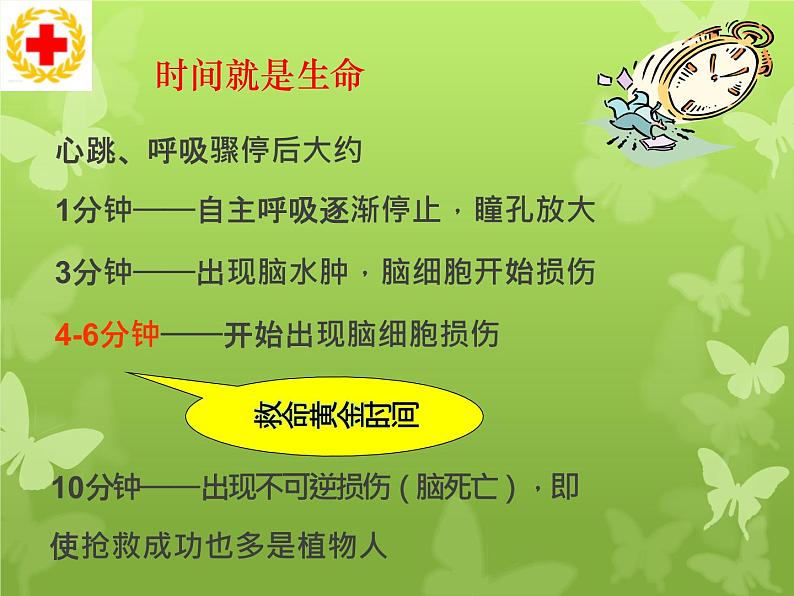 时间就是生命

心跳、呼吸骤停后大约

1分钟——自主呼吸逐渐停止，瞳孔放大

3分钟——出现脑水肿，脑细胞开始损伤

4-6分钟——开始出现脑细胞损伤

救命黄金时间

10分钟——出现不可逆损伤（脑死亡），即使抢救成功也多是植物人